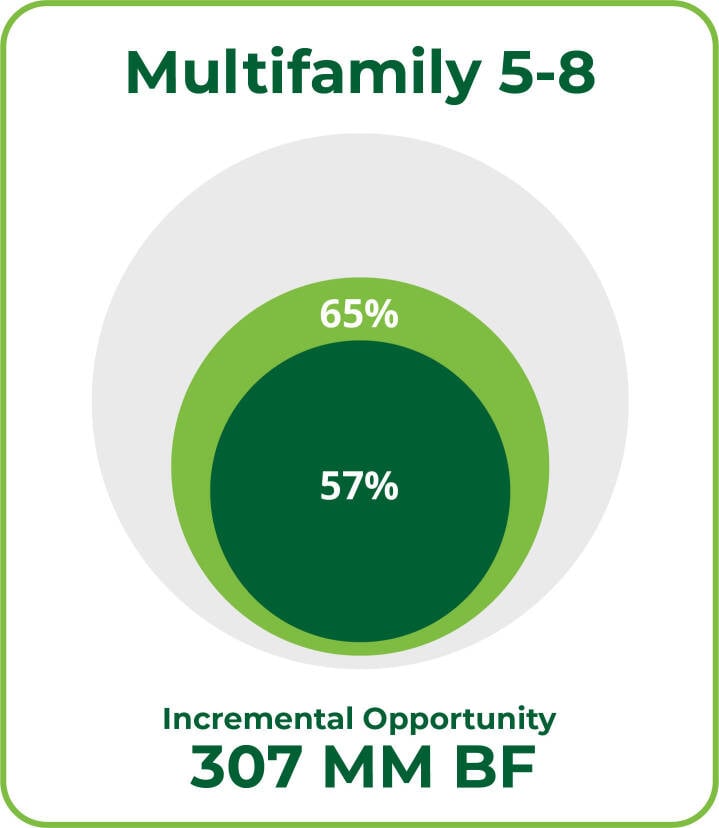 Multifamily 5-8

65%

57%

Incremental Opportunity
307 MM BF